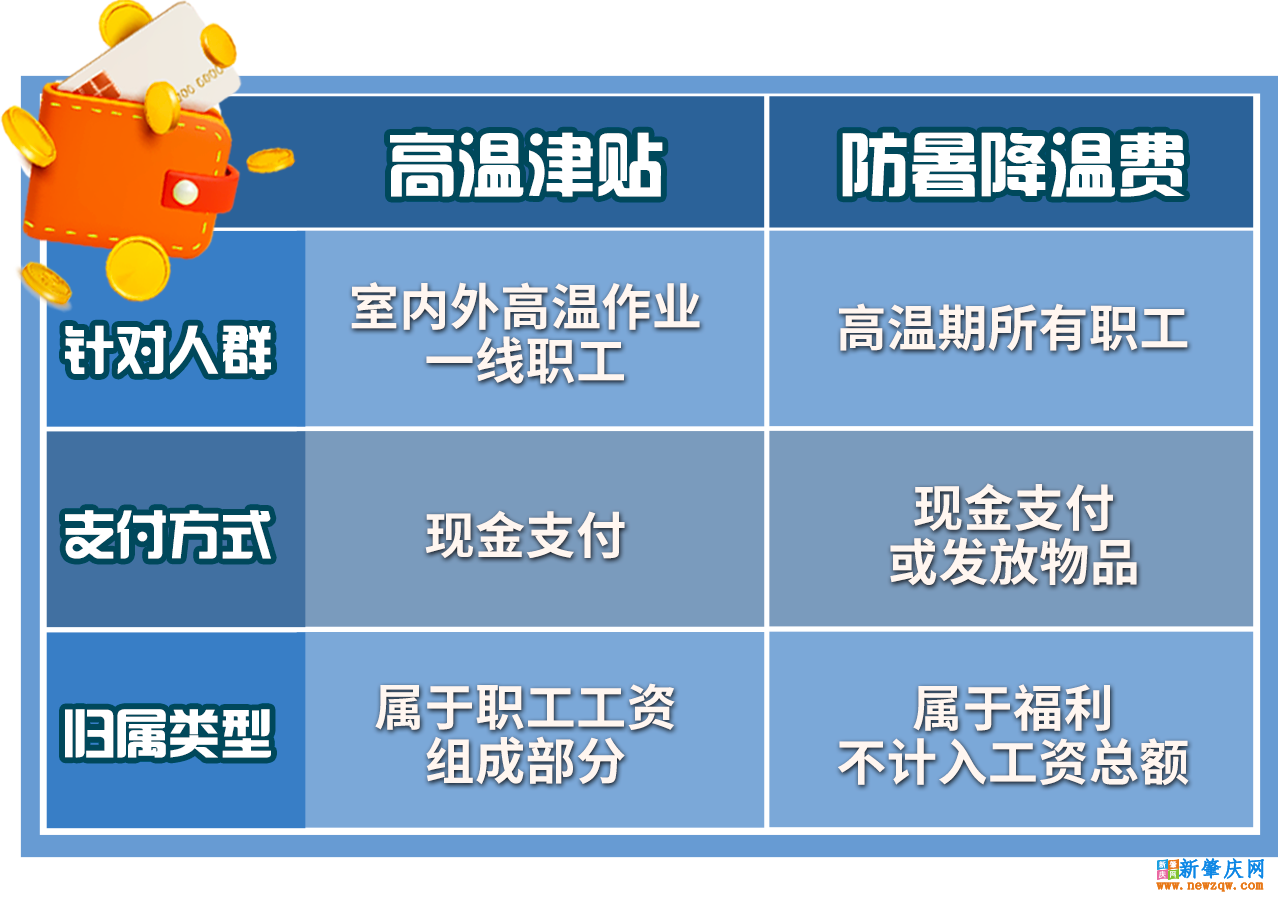 | | 高温津贴 | 防暑降温费 |
|---|---|---|
| 针对人群 | 室内外高温作业一线职工 | 高温期所有职工 |
| 支付方式 | 现金支付 | 现金支付或发放物品 |
| 归属类型 | 属于职工工资组成部分 | 属于福利不计入工资总额 |

新肇庆网
www.newzqw.com